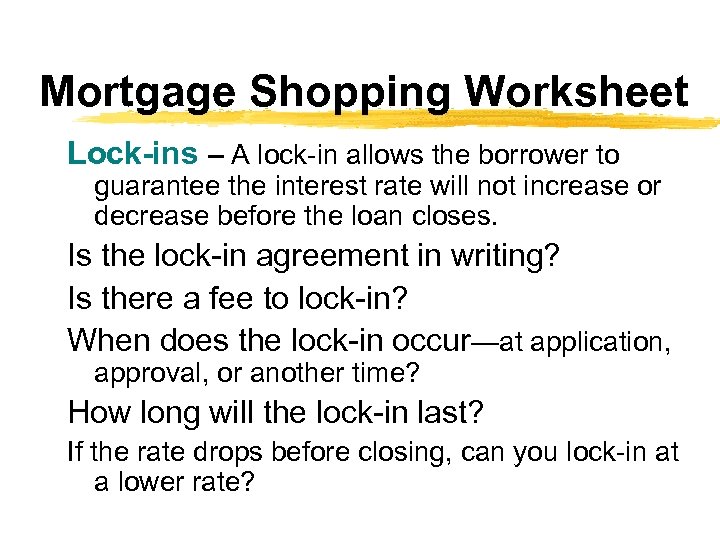 Mortgage Shopping Worksheet

Lock-ins – A lock-in allows the borrower to guarantee the interest rate will not increase or decrease before the loan closes.

Is the lock-in agreement in writing?

Is there a fee to lock-in?

When does the lock-in occur—at application, approval, or another time?

How long will the lock-in last?

If the rate drops before closing, can you lock-in at a lower rate?